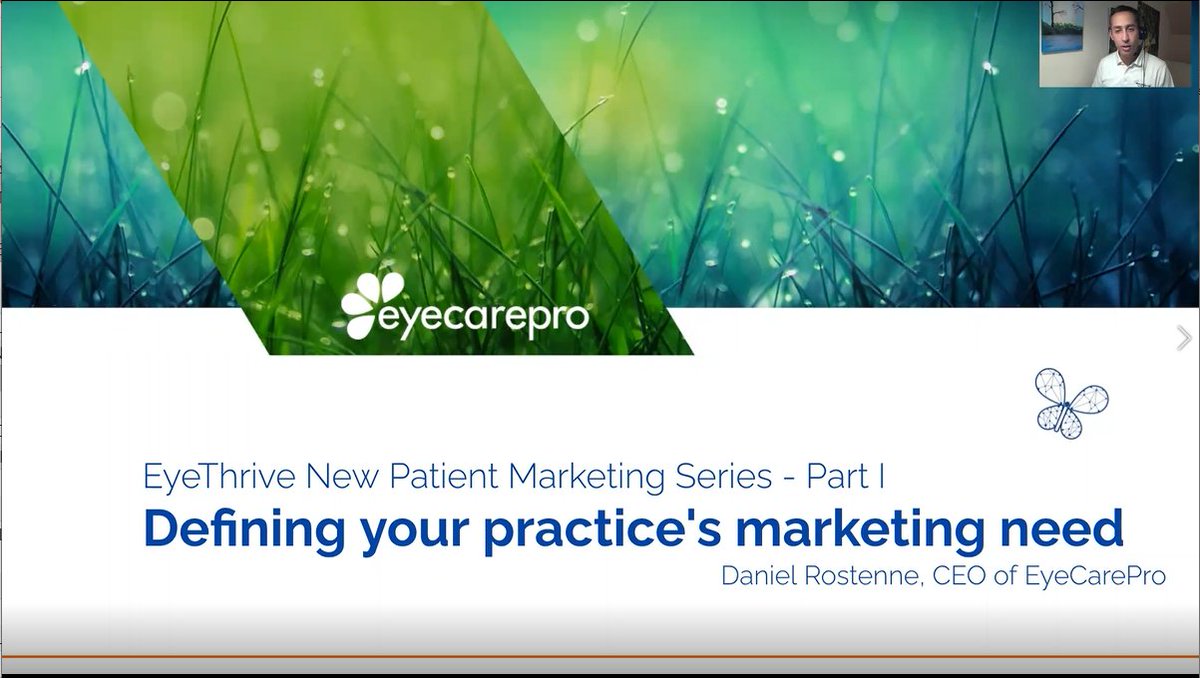 eyecarepro

EyeThrive New Patient Marketing Series - Part I

Defining your practice's marketing need

Daniel Rostenne, CEO of EyeCarePro